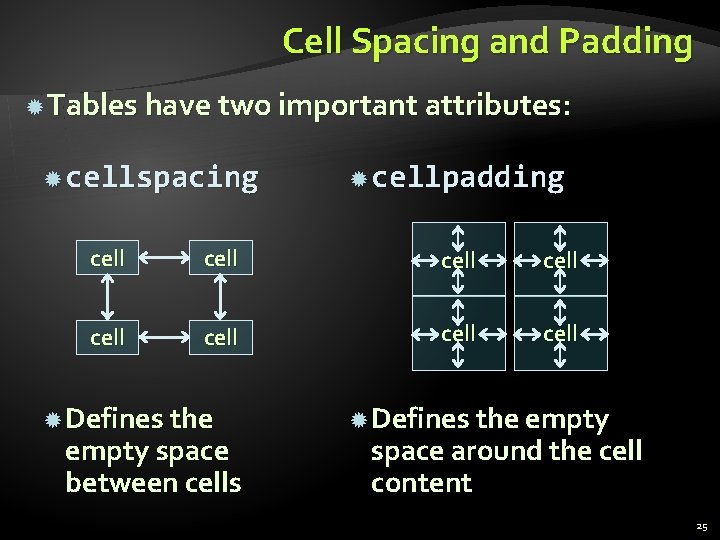 Cell Spacing and Padding

Tables have two important attributes:

cellspacing

cell cell
cell cell

Defines the empty space between cells

cellpadding

cell cell
cell cell

Defines the empty space around the cell content

25